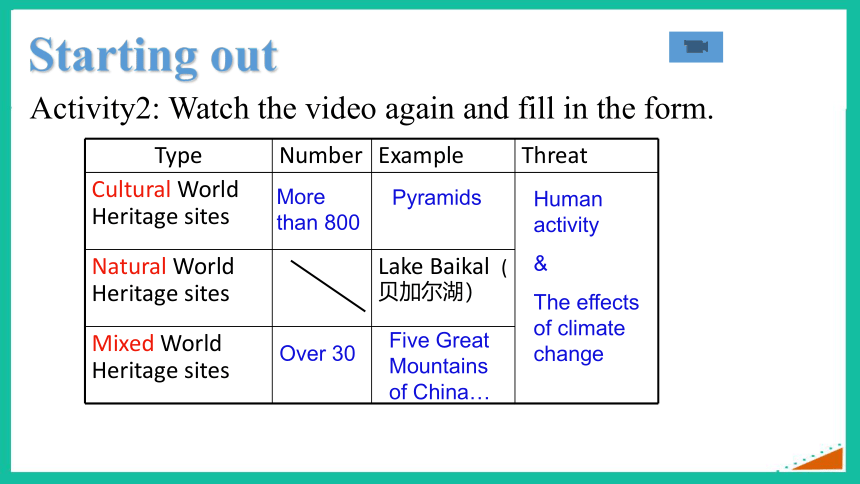 Starting out

Activity2: Watch the video again and fill in the form.

| Type | Number | Example | Threat |
|---|---|---|---|
| Cultural World Heritage sites | More than 800 | Pyramids | Human activity & The effects of climate change |
| Natural World Heritage sites | | Lake Baikal（贝加尔湖） | |
| Mixed World Heritage sites | Over 30 | Five Great Mountains of China… | |